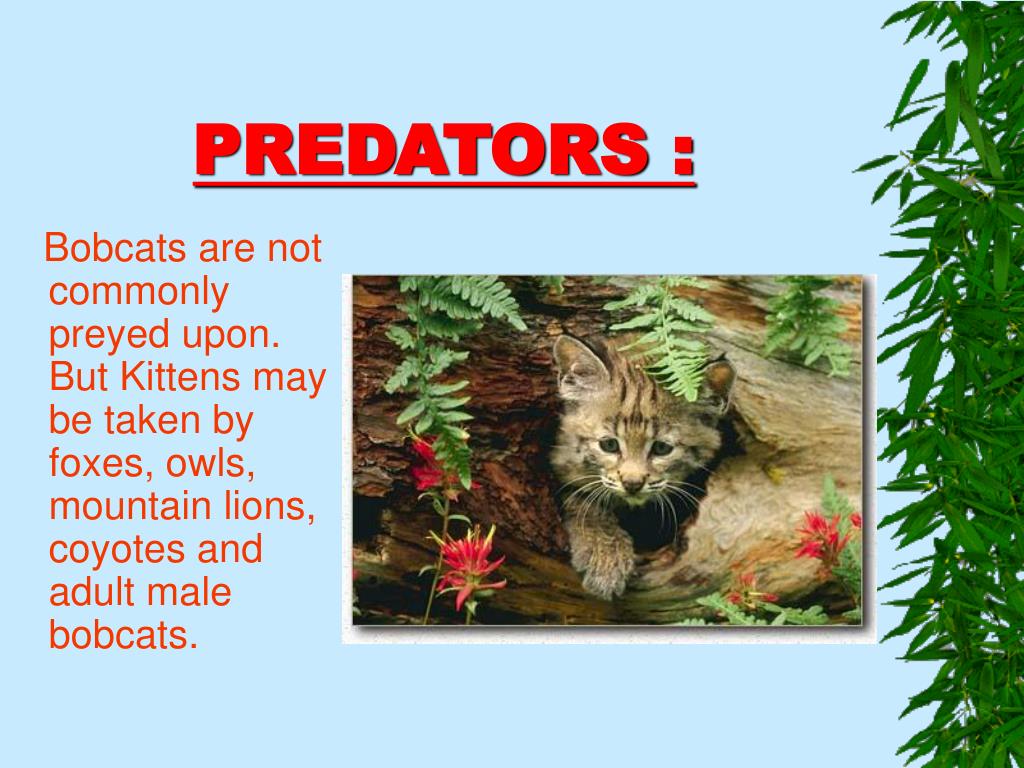 PREDATORS :

Bobcats are not commonly preyed upon. But Kittens may be taken by foxes, owls, mountain lions, coyotes and adult male bobcats.